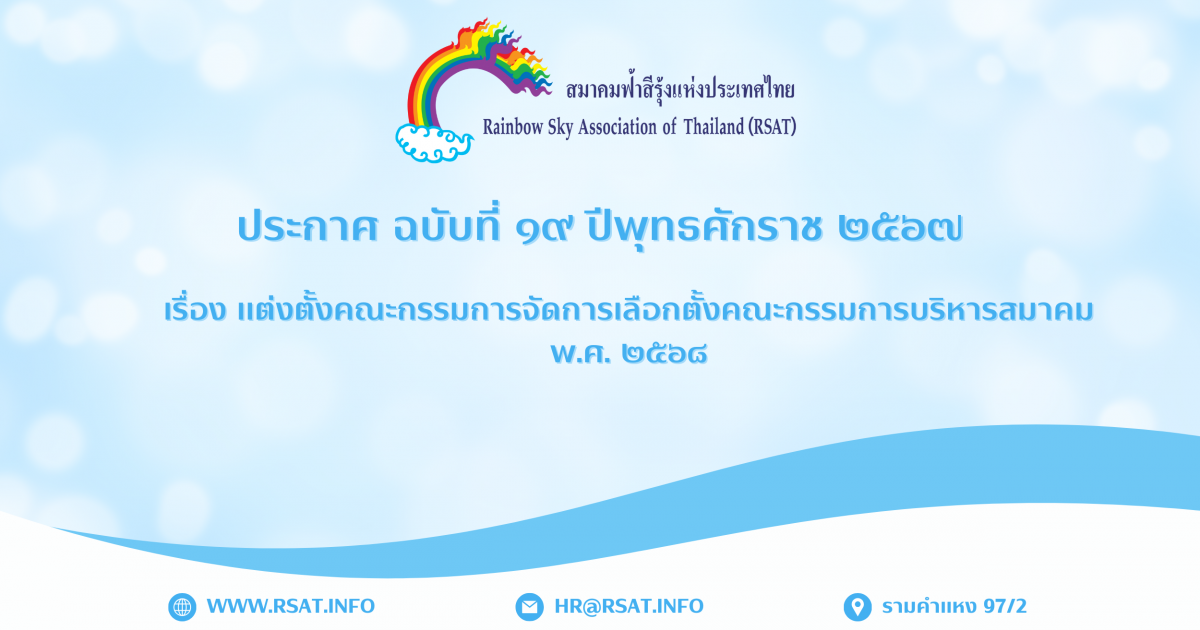 สมาคมฟ้าสีรุ้งแห่งประเทศไทย
Rainbow Sky Association of Thailand (RSAT)

ประกาศ ฉบับที่ ๑๙ ปีพุทธศักราช ๒๕๖๗

เรื่อง แต่งตั้งคณะกรรมการจัดการเลือกตั้งคณะกรรมการบริหารสมาคม พ.ศ. ๒๕๖๘

WWW.RSAT.INFO
HR@RSAT.INFO
รามคำแหง 97/2